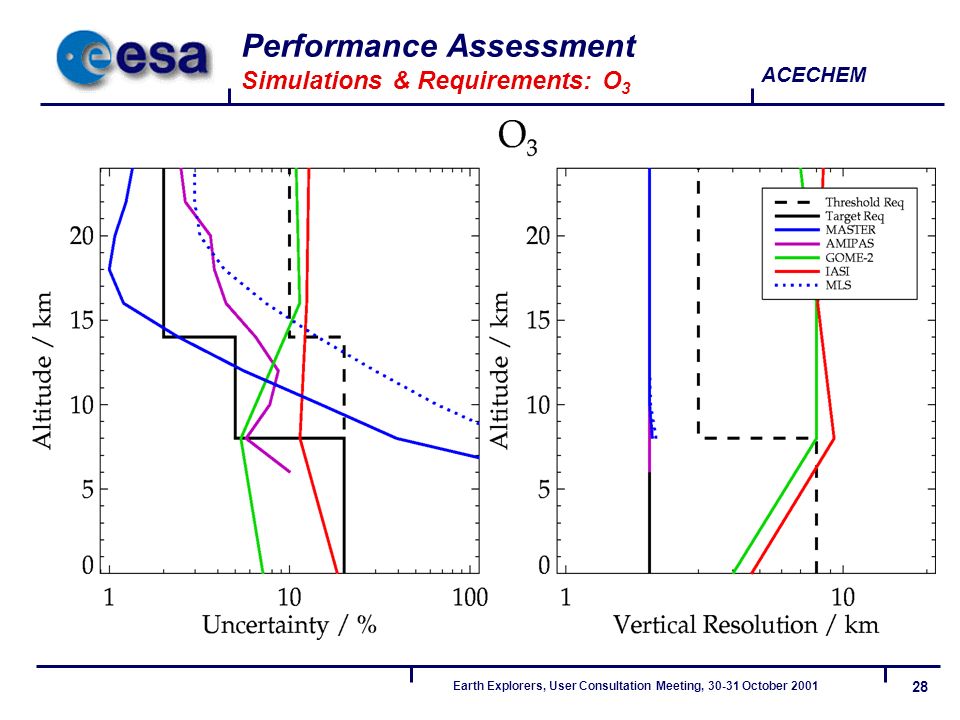 esa

Performance Assessment
Simulations & Requirements: $O_3$

ACECHEM

$O_3$

Altitude / km
20
15
10
5
0
1
10
100
Uncertainty / %

Altitude / km
20
15
10
5
0
1
10
Vertical Resolution / km

Threshold Req
Target Req
MASTER
AMIPAS
GOME-2
IASI
MLS

Earth Explorers, User Consultation Meeting, 30-31 October 2001

28